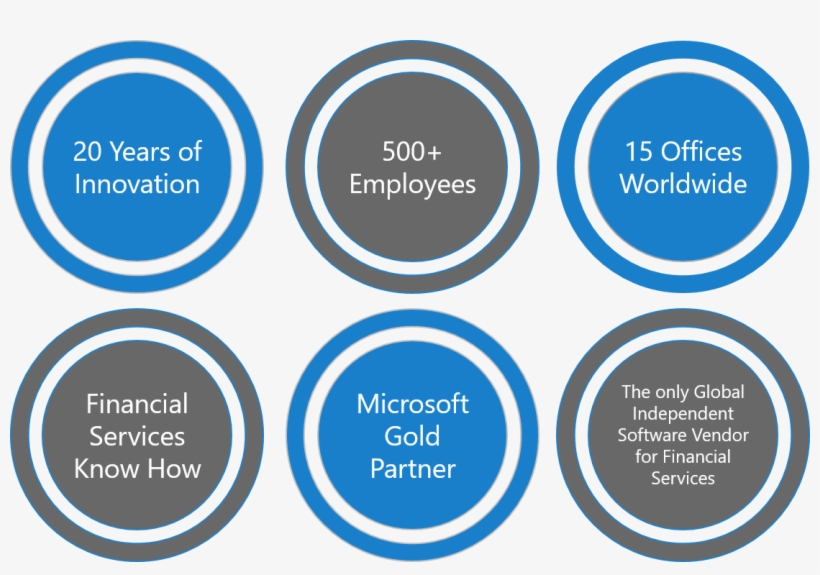 20 Years of Innovation

500+ Employees

15 Offices Worldwide

Financial Services Know How

Microsoft Gold Partner

The only Global Independent Software Vendor for Financial Services